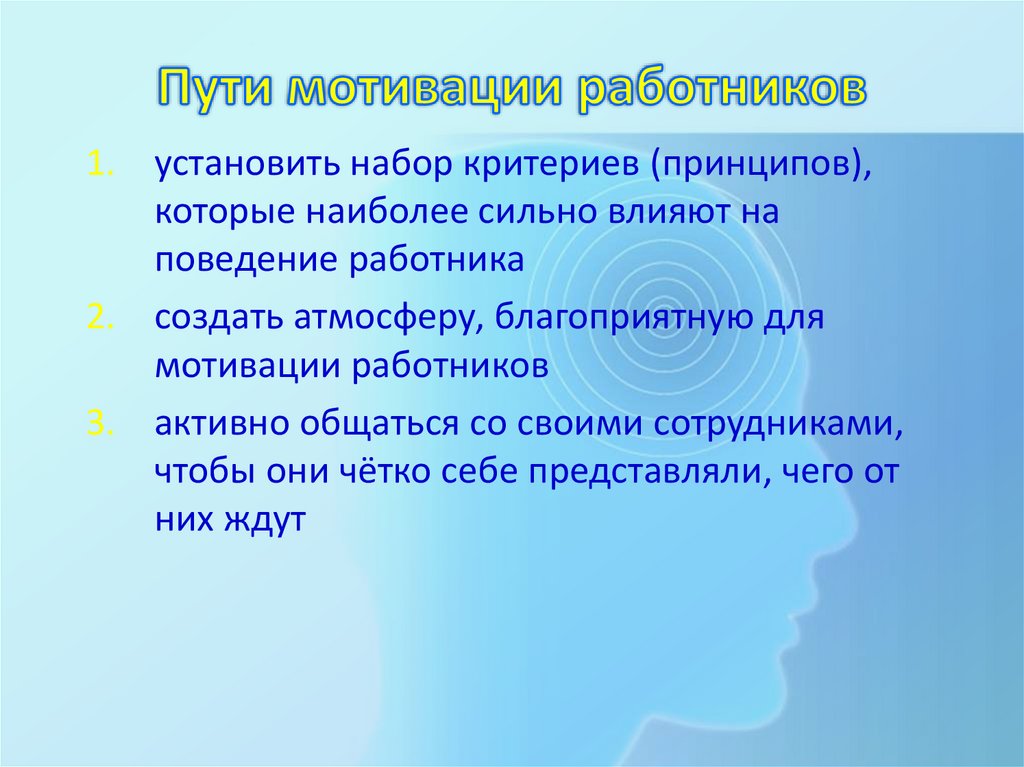 Пути мотивации работников

1. установить набор критериев (принципов), которые наиболее сильно влияют на поведение работника
2. создать атмосферу, благоприятную для мотивации работников
3. активно общаться со своими сотрудниками, чтобы они чётко себе представляли, чего от них ждут